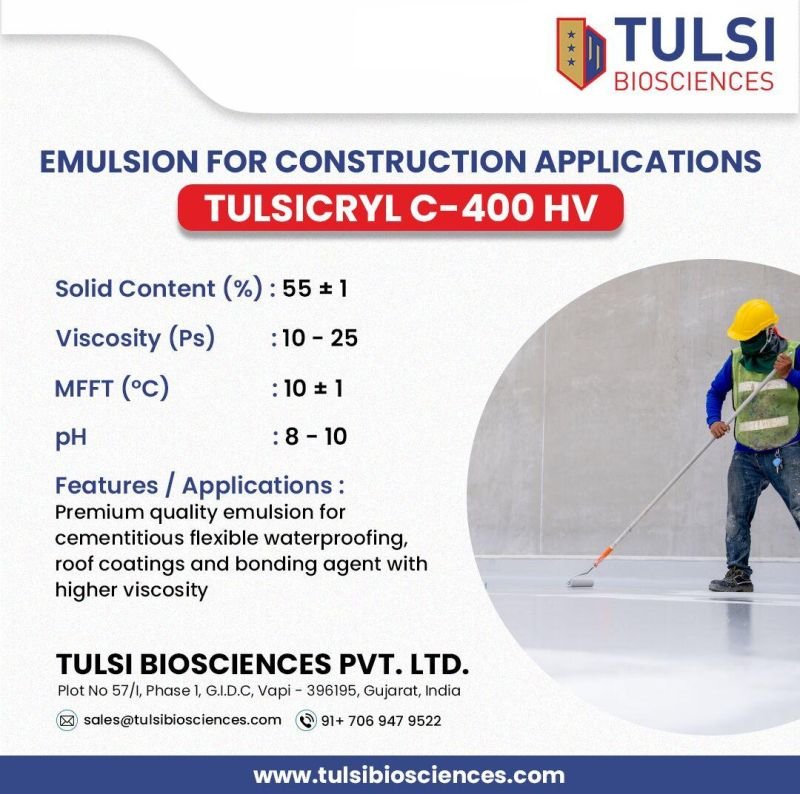 TULSI
BIOSCIENCES

EMULSION FOR CONSTRUCTION APPLICATIONS

TULSICRYL C-400 HV

Solid Content (%) : 55 ± 1

Viscosity (Ps) : 10 - 25

MFFT (°C) : 10 ± 1

pH : 8 - 10

Features / Applications :
Premium quality emulsion for cementitious flexible waterproofing, roof coatings and bonding agent with higher viscosity

TULSI BIOSCIENCES PVT. LTD.
Plot No 57/I, Phase 1, G.I.D.C, Vapi - 396195, Gujarat, India

sales@tulsibiosciences.com 91+ 706 947 9522

www.tulsibiosciences.com